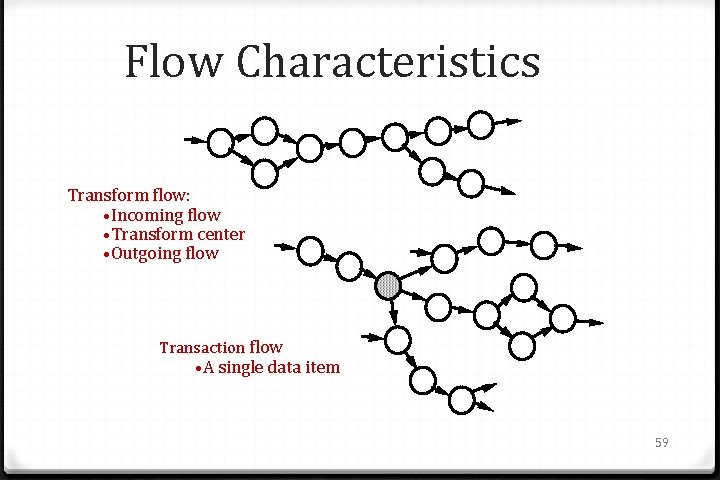 Flow Characteristics

Transform flow:
•Incoming flow
•Transform center
•Outgoing flow

Transaction flow
•A single data item

59